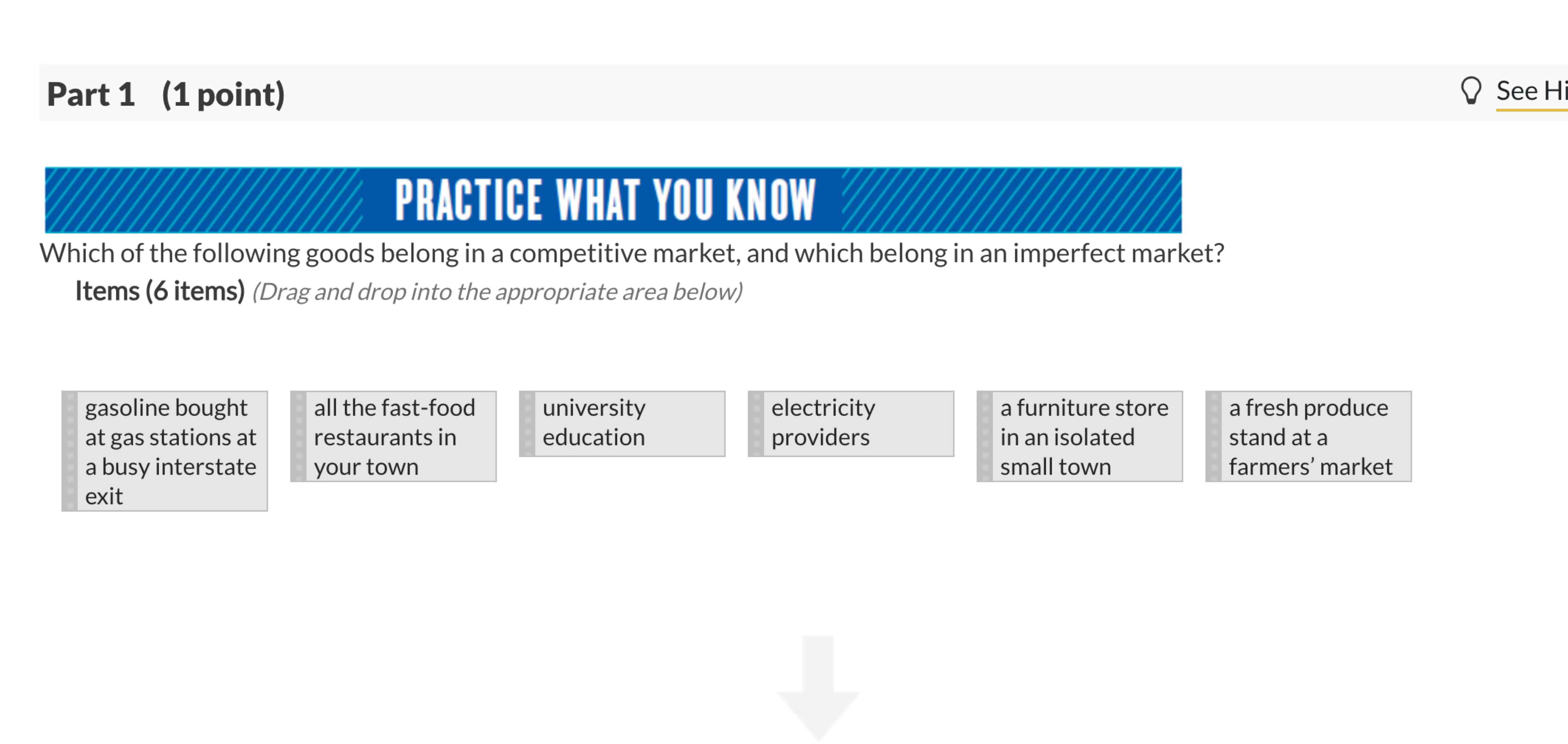 Part 1 (1 point)

See Hi

PRACTICE WHAT YOU KNOW

Which of the following goods belong in a competitive market, and which belong in an imperfect market?

Items (6 items) (Drag and drop into the appropriate area below)

gasoline bought at gas stations at a busy interstate exit

all the fast-food restaurants in your town

university education

electricity providers

a furniture store in an isolated small town

a fresh produce stand at a farmers' market